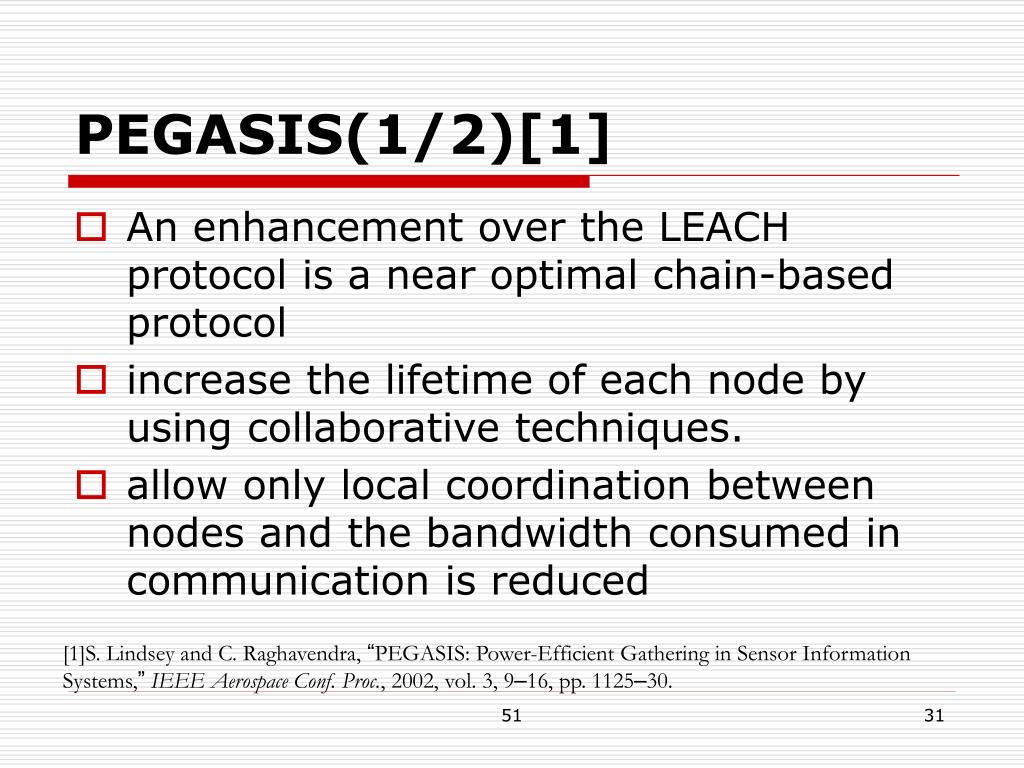 PEGASIS(1/2)[1]

An enhancement over the LEACH protocol is a near optimal chain-based protocol

increase the lifetime of each node by using collaborative techniques.

allow only local coordination between nodes and the bandwidth consumed in communication is reduced

[1]S. Lindsey and C. Raghavendra, “PEGASIS: Power-Efficient Gathering in Sensor Information Systems,” IEEE Aerospace Conf. Proc., 2002, vol. 3, 9–16, pp. 1125–30.

51

31